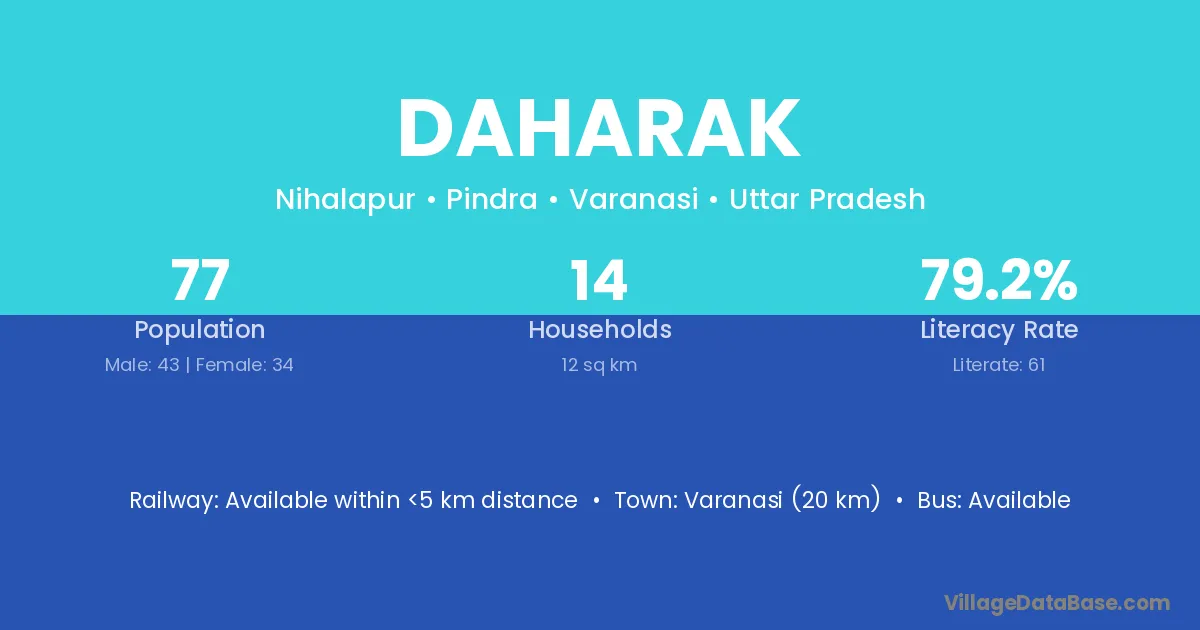 DAHARAK

Nihalapur • Pindra • Varanasi • Uttar Pradesh

77
Population
Male: 43 | Female: 34

14
Households
12 sq km

79.2%
Literacy Rate
Literate: 61

Railway: Available within <5 km distance • Town: Varanasi (20 km) • Bus: Available

VillageDataBase.com